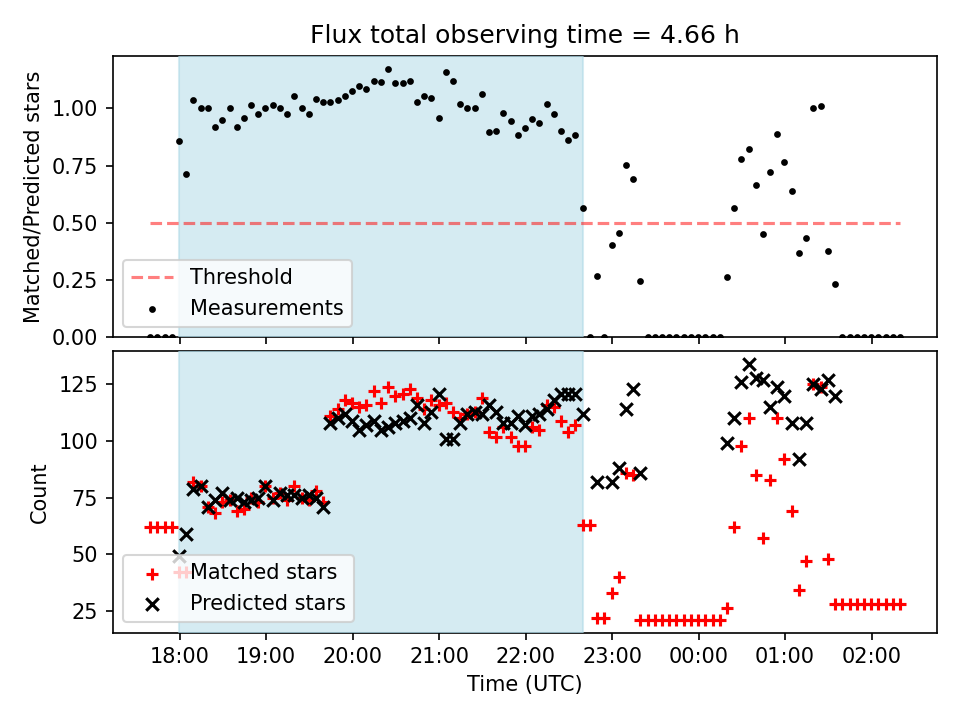 Flux total observing time = 4.66 h

Matched/Predicted stars

1.00
0.75
0.50
0.25
0.00

Threshold
Measurements

Count

125
100
75
50
25

Matched stars
Predicted stars

18:00
19:00
20:00
21:00
22:00
23:00
00:00
01:00
02:00

Time (UTC)